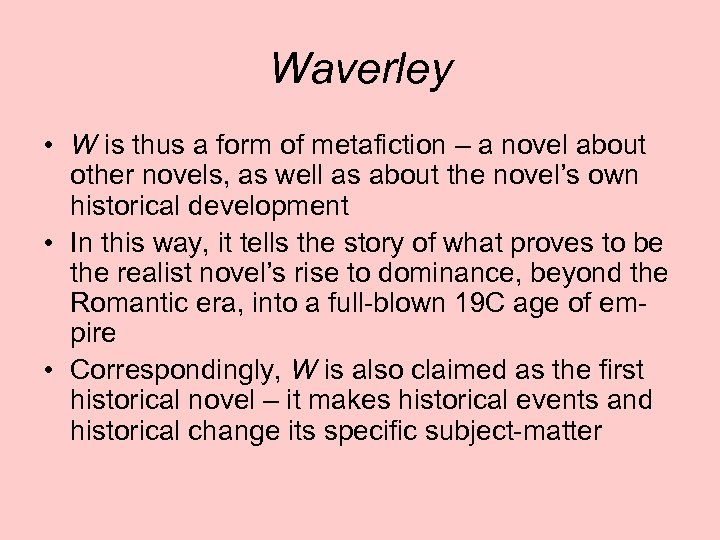 Waverley

• W is thus a form of metafiction – a novel about other novels, as well as about the novel's own historical development

• In this way, it tells the story of what proves to be the realist novel's rise to dominance, beyond the Romantic era, into a full-blown 19C age of empire

• Correspondingly, W is also claimed as the first historical novel – it makes historical events and historical change its specific subject-matter